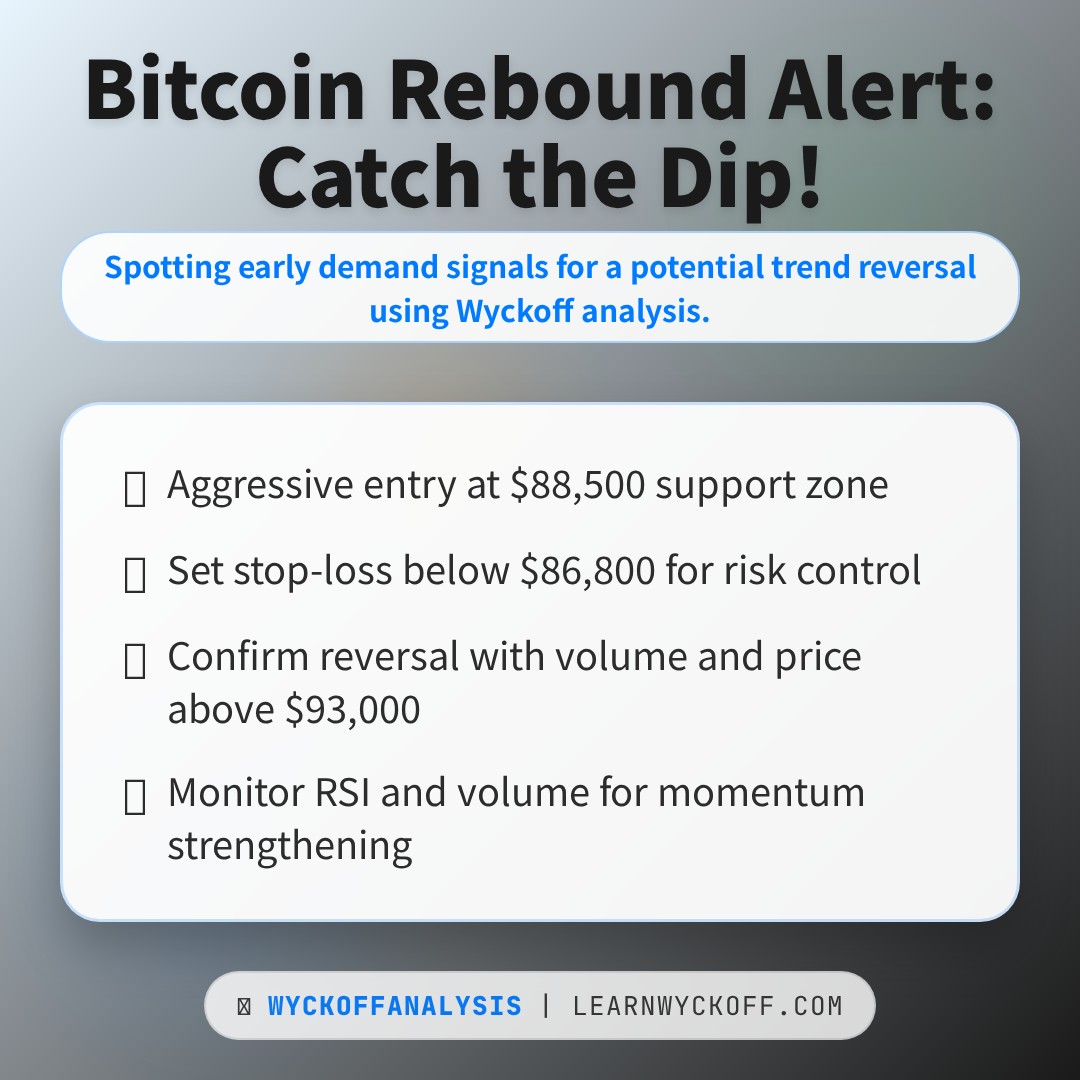 Bitcoin Rebound Alert: Catch the Dip!

Spotting early demand signals for a potential trend reversal using Wyckoff analysis.

Aggressive entry at \$88,500 support zone

Set stop-loss below \$86,800 for risk control

Confirm reversal with volume and price above \$93,000

Monitor RSI and volume for momentum strengthening

WYCKOFFANALYSIS | LEARNWYCKOFF.COM